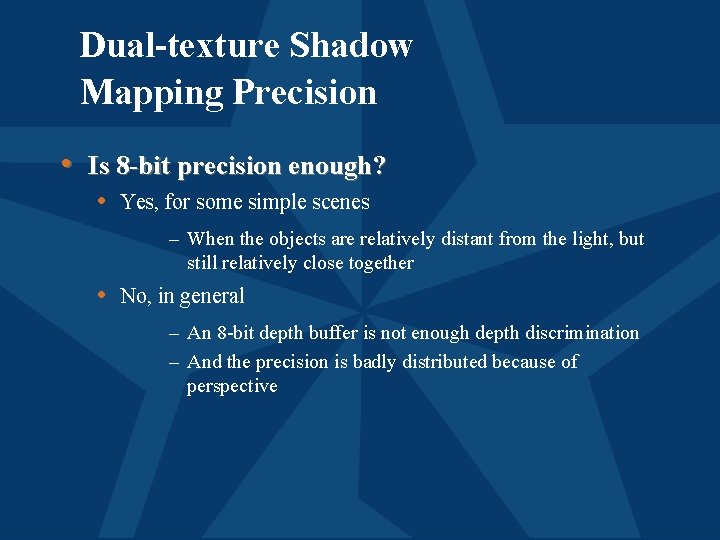 Dual-texture Shadow Mapping Precision

• Is 8-bit precision enough?

• Yes, for some simple scenes

– When the objects are relatively distant from the light, but still relatively close together

• No, in general

– An 8-bit depth buffer is not enough depth discrimination

– And the precision is badly distributed because of perspective